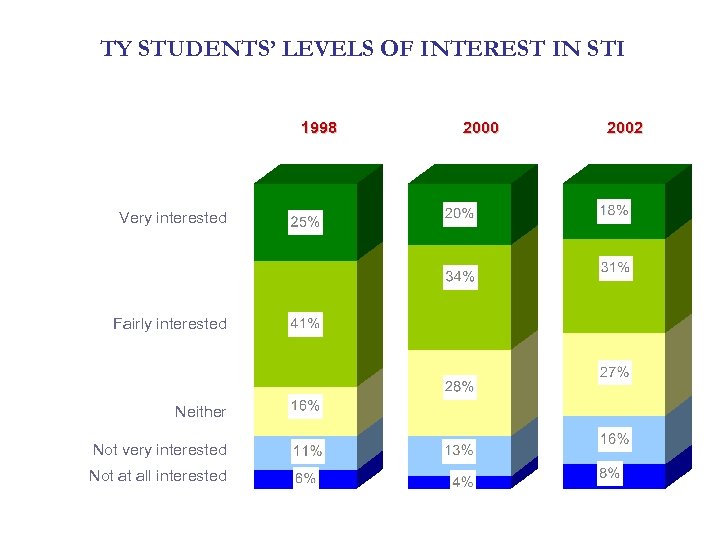 TY STUDENTS' LEVELS OF INTEREST IN STI

| | 1998 | 2000 | 2002 |
|---|---|---|---|
| Very interested | 25% | 20% | 18% |
| Fairly interested | 41% | 34% | 31% |
| Neither | 16% | 28% | 27% |
| Not very interested | 11% | 13% | 16% |
| Not at all interested | 6% | 4% | 8% |